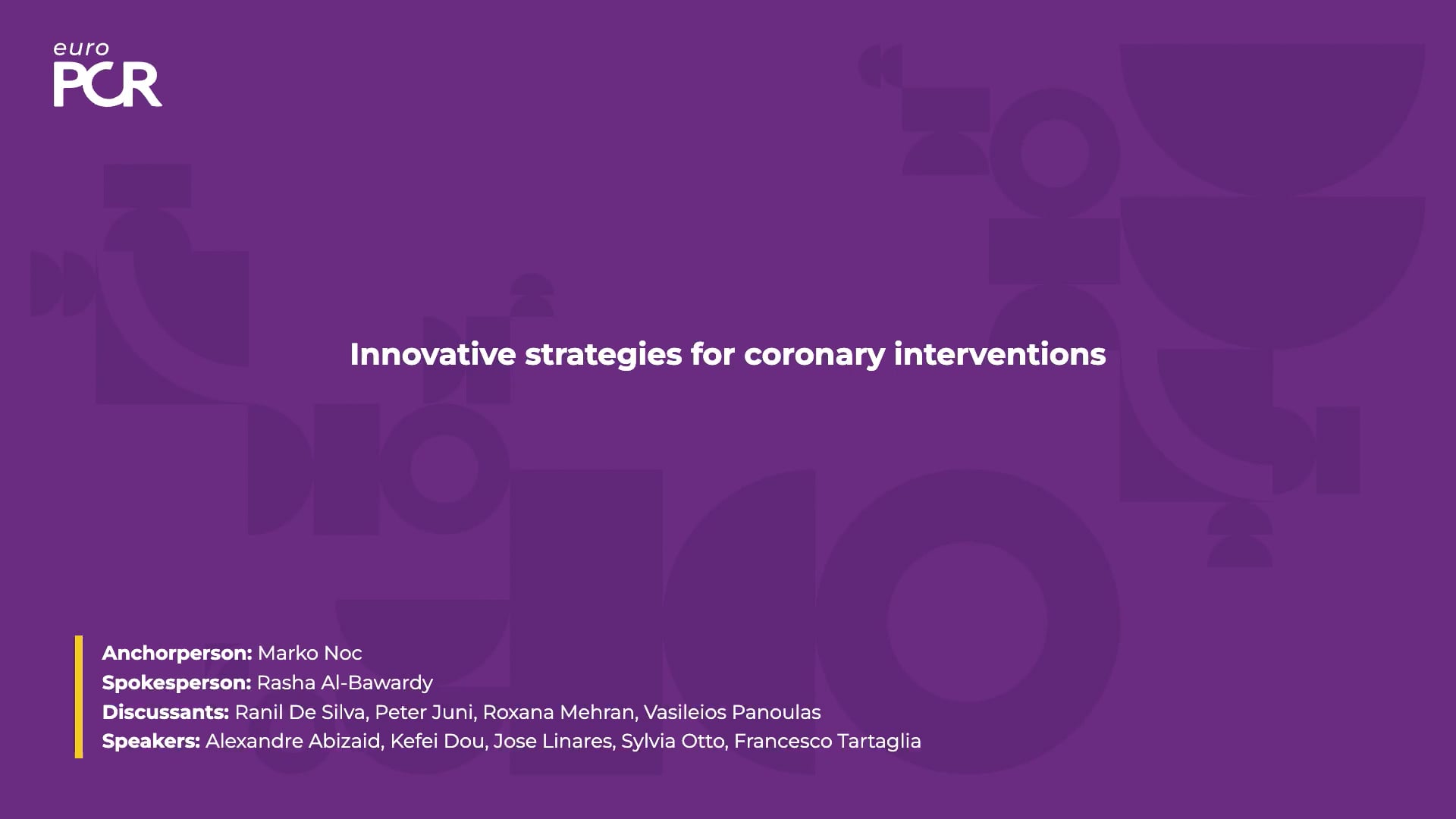 euro
PCR

Innovative strategies for coronary interventions

Anchorperson: Marko Noc
Spokesperson: Rasha Al-Bawardy
Discussants: Ranil De Silva, Peter Juni, Roxana Mehran, Vasileios Panoulas
Speakers: Alexandre Abizaid, Kefei Dou, Jose Linares, Sylvia Otto, Francesco Tartaglia